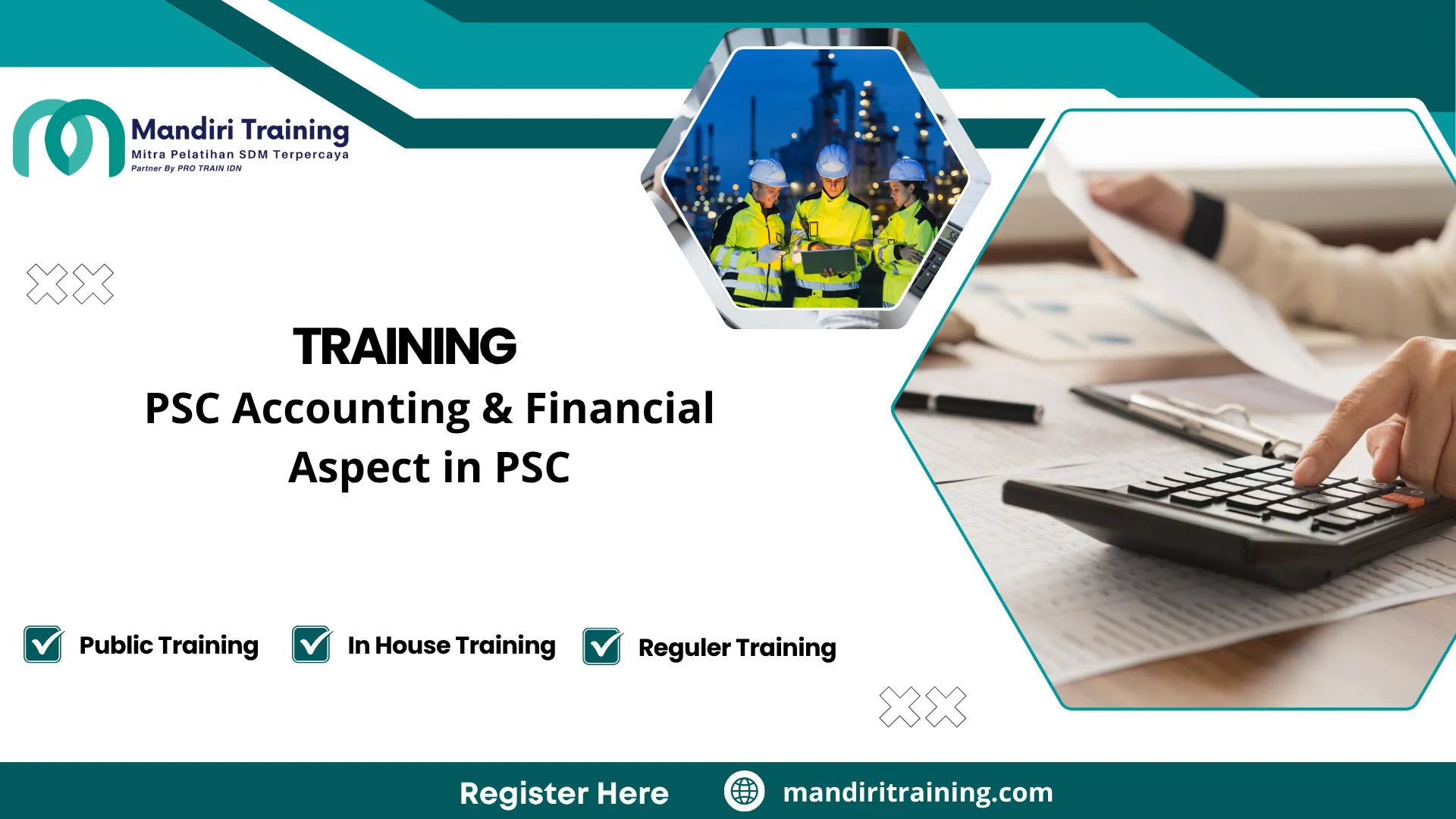 Mandiri Training
Mitra Pelatihan SDM Terpercaya
Partner By PRO TRAIN IDN

TRAINING
PSC Accounting & Financial Aspect in PSC

Public Training
In House Training
Reguler Training

Register Here
mandiritraining.com